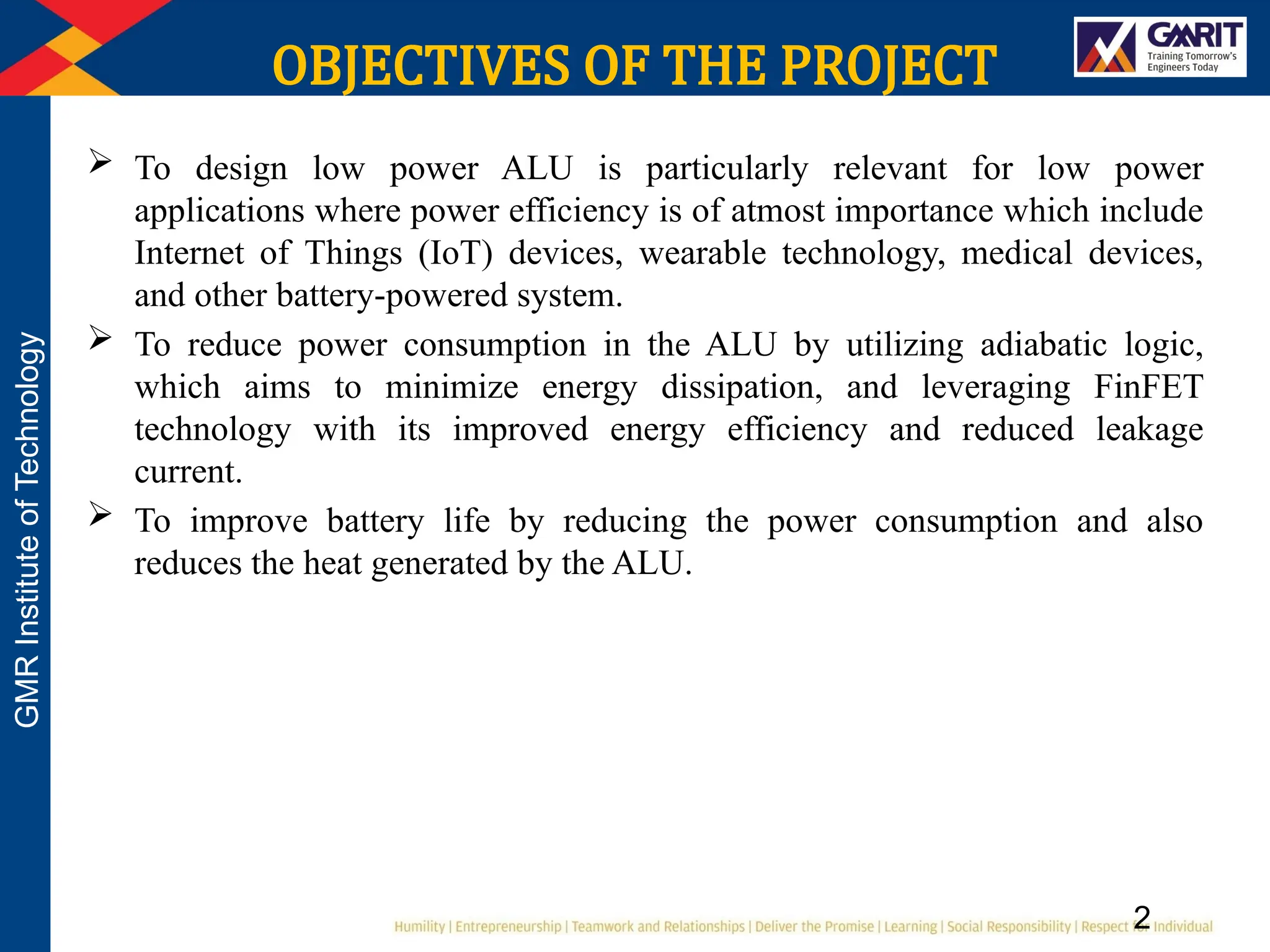 OBJECTIVES OF THE PROJECT

GMRIT
Training Tomorrow's Engineers Today

GMR Institute of Technology

➢ To design low power ALU is particularly relevant for low power applications where power efficiency is of atmost importance which include Internet of Things (IoT) devices, wearable technology, medical devices, and other battery-powered system.

➢ To reduce power consumption in the ALU by utilizing adiabatic logic, which aims to minimize energy dissipation, and leveraging FinFET technology with its improved energy efficiency and reduced leakage current.

➢ To improve battery life by reducing the power consumption and also reduces the heat generated by the ALU.

2

Humility | Entrepreneurship | Teamwork and Relationships | Deliver the Promise | Learning | Social Responsibility | Respect for Individual